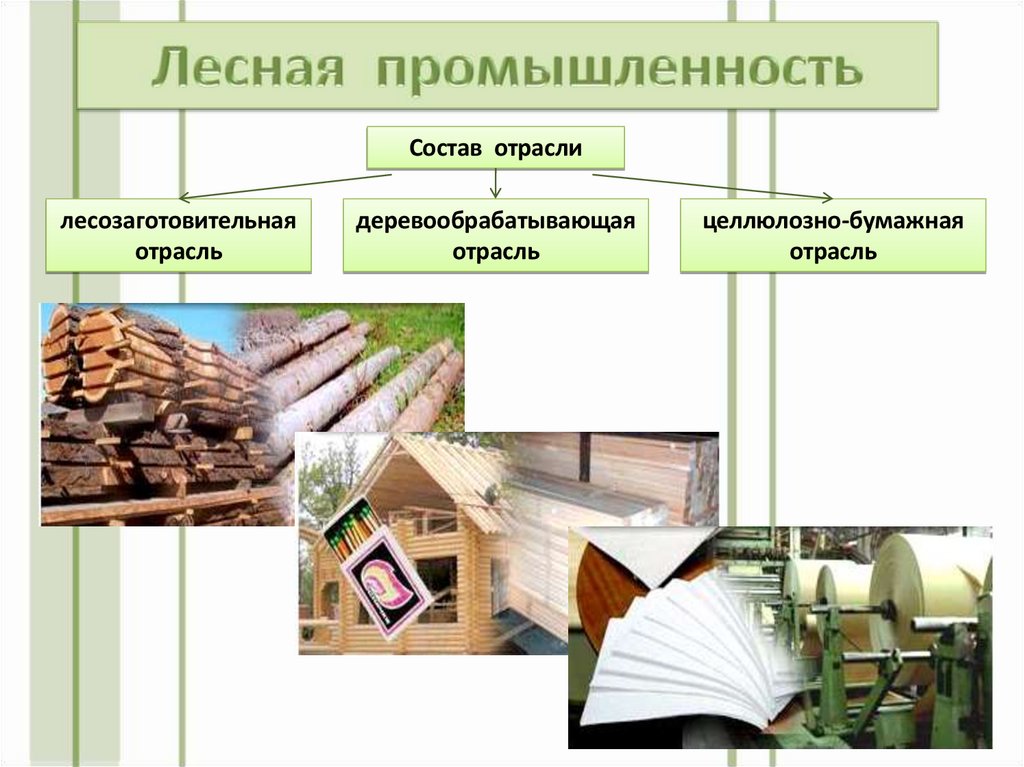 Лесная промышленность

Состав отрасли

лесозаготовительная отрасль

деревообрабатывающая отрасль

целлюлозно-бумажная отрасль